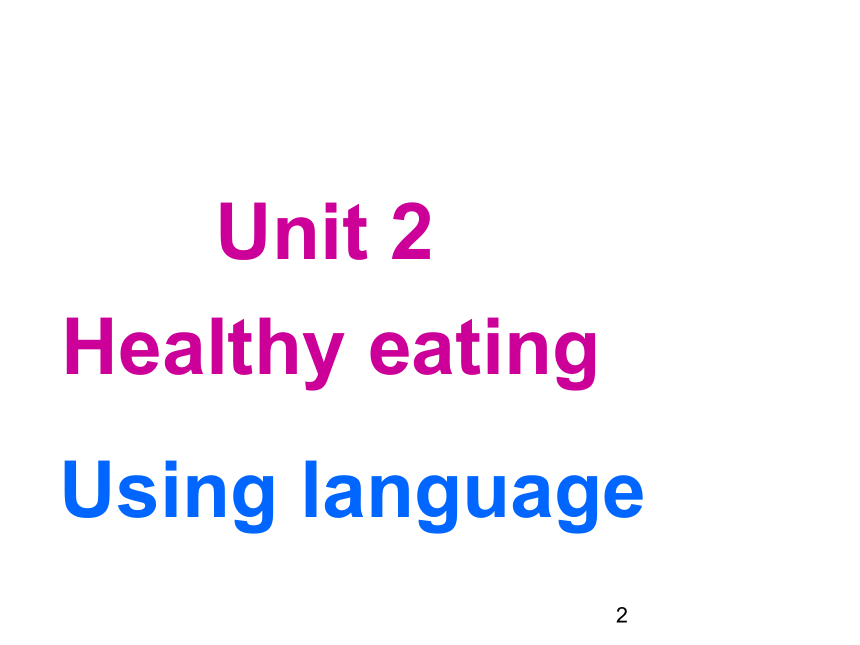 Unit 2
Healthy eating

Using language

2